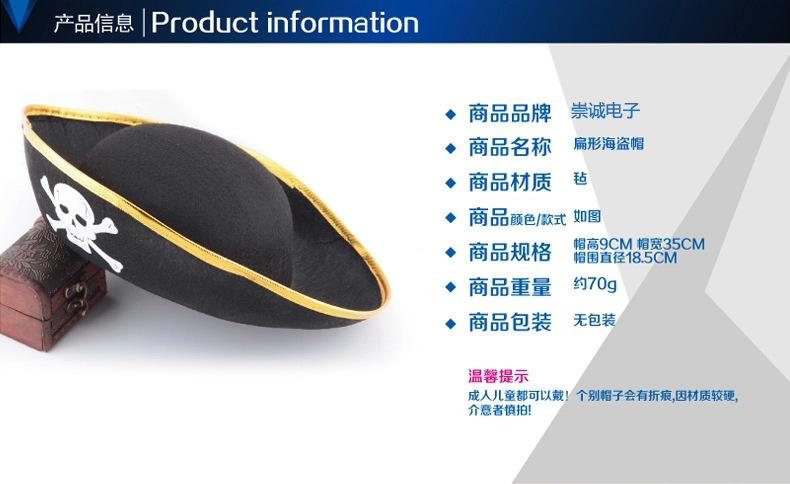 产品信息 | Product information

◆ 商品品牌 崇诚电子

◆ 商品名称 扁形海盗帽

◆ 商品材质 毡

◆ 商品颜色/款式 如图

◆ 商品规格 帽高9CM 帽宽35CM 帽围直径18.5CM

◆ 商品重量 约70g

◆ 商品包装 无包装

温馨提示

成人儿童都可以戴！个别帽子会有折痕,因材质较硬,介意者慎拍!